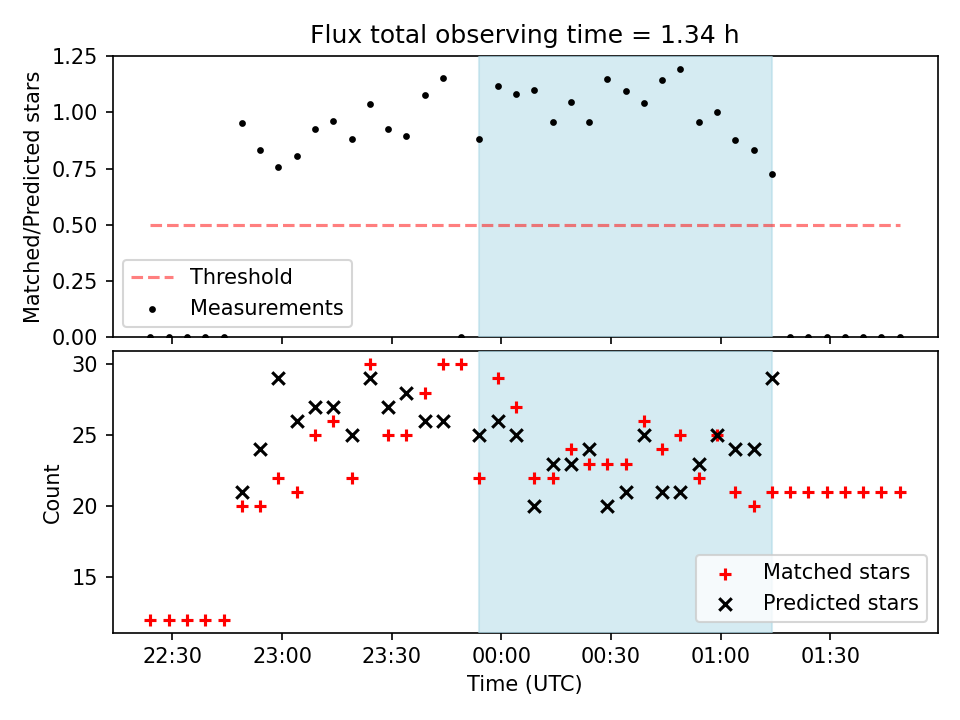 Flux total observing time = 1.34 h

Matched/Predicted stars

1.25
1.00
0.75
0.50
0.25
0.00

Threshold
Measurements

Count

30
25
20
15

Matched stars
Predicted stars

22:30
23:00
23:30
00:00
00:30
01:00
01:30

Time (UTC)